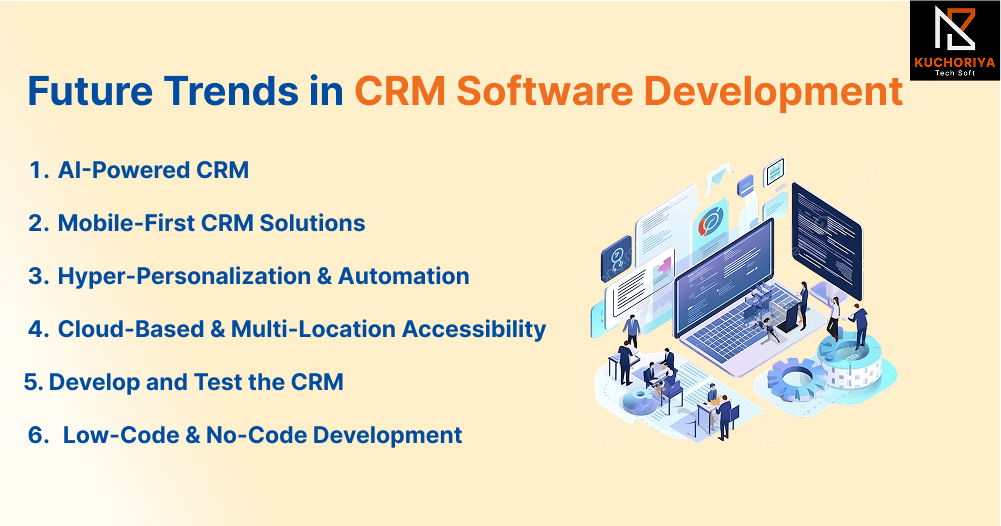 KUCHORIYA
Tech Soft

Future Trends in CRM Software Development

1. AI-Powered CRM

2. Mobile-First CRM Solutions

3. Hyper-Personalization & Automation

4. Cloud-Based & Multi-Location Accessibility

5. Develop and Test the CRM

6. Low-Code & No-Code Development